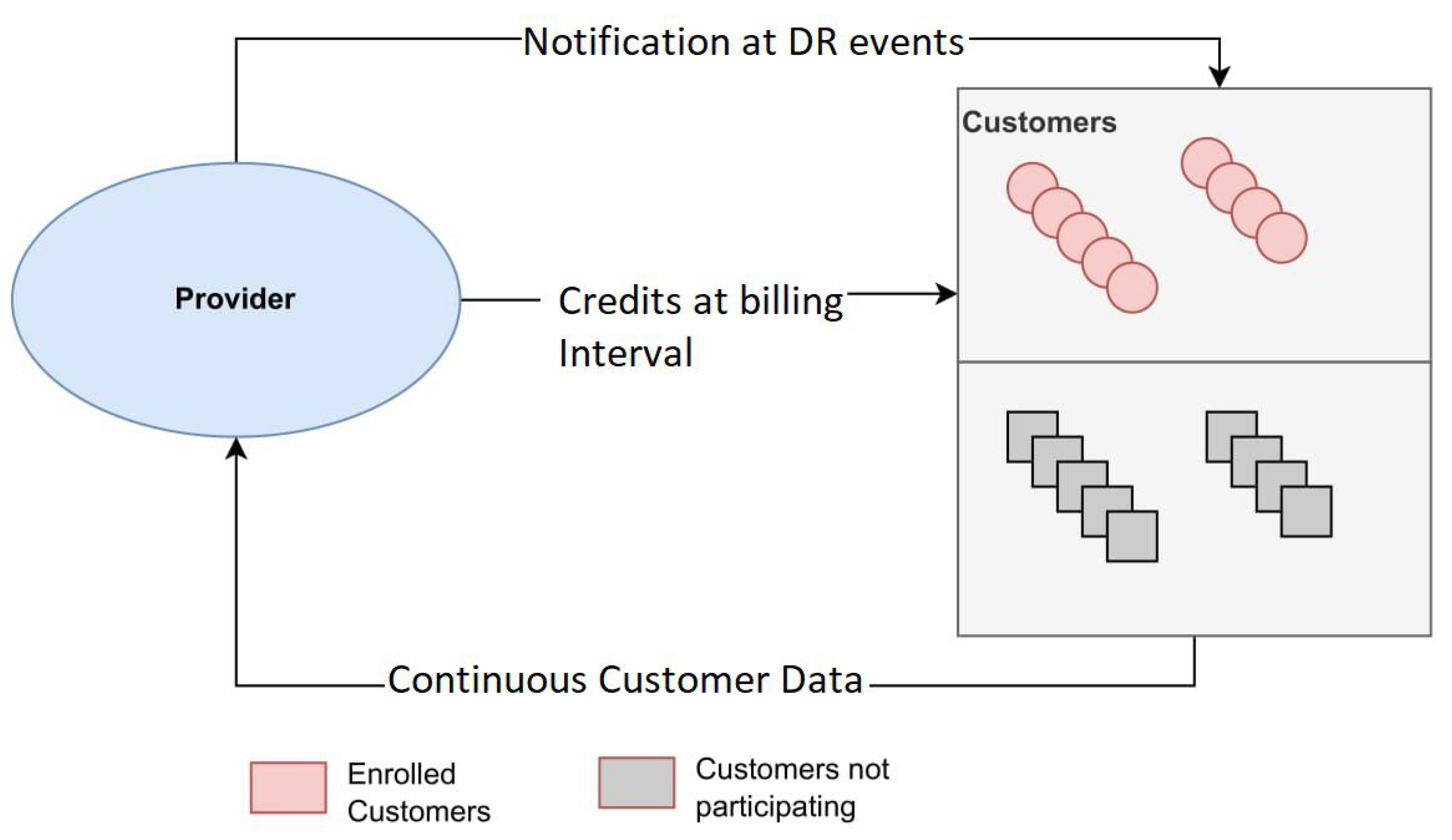 Notification at DR events

Customers

Provider

Credits at billing Interval

Continuous Customer Data

Enrolled Customers

Customers not participating